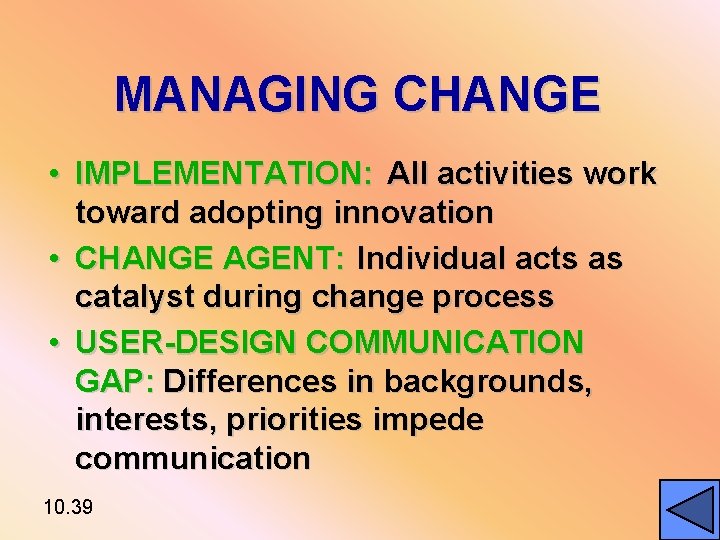 MANAGING CHANGE

• IMPLEMENTATION: All activities work toward adopting innovation
• CHANGE AGENT: Individual acts as catalyst during change process
• USER-DESIGN COMMUNICATION GAP: Differences in backgrounds, interests, priorities impede communication

10.39